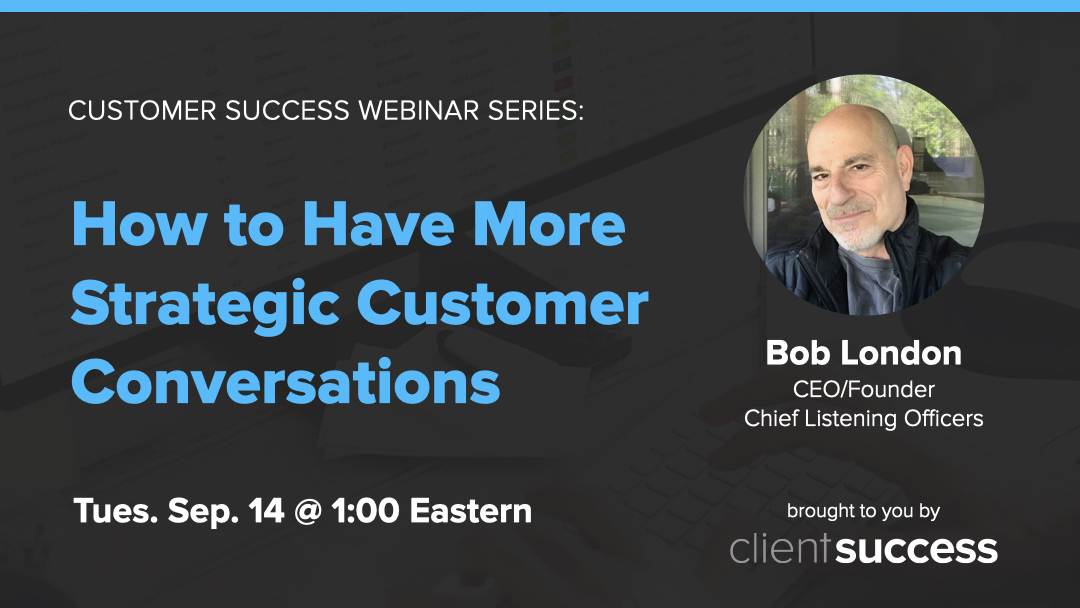 CUSTOMER SUCCESS WEBINAR SERIES:

How to Have More Strategic Customer Conversations

Tues. Sep. 14 @ 1:00 Eastern

Bob London
CEO/Founder
Chief Listening Officers

brought to you by
clientsuccess